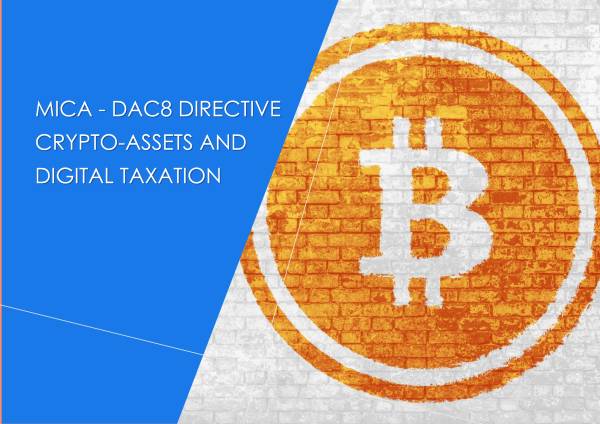 MICA - DAC8 DIRECTIVE
CRYPTO-ASSETS AND
DIGITAL TAXATION